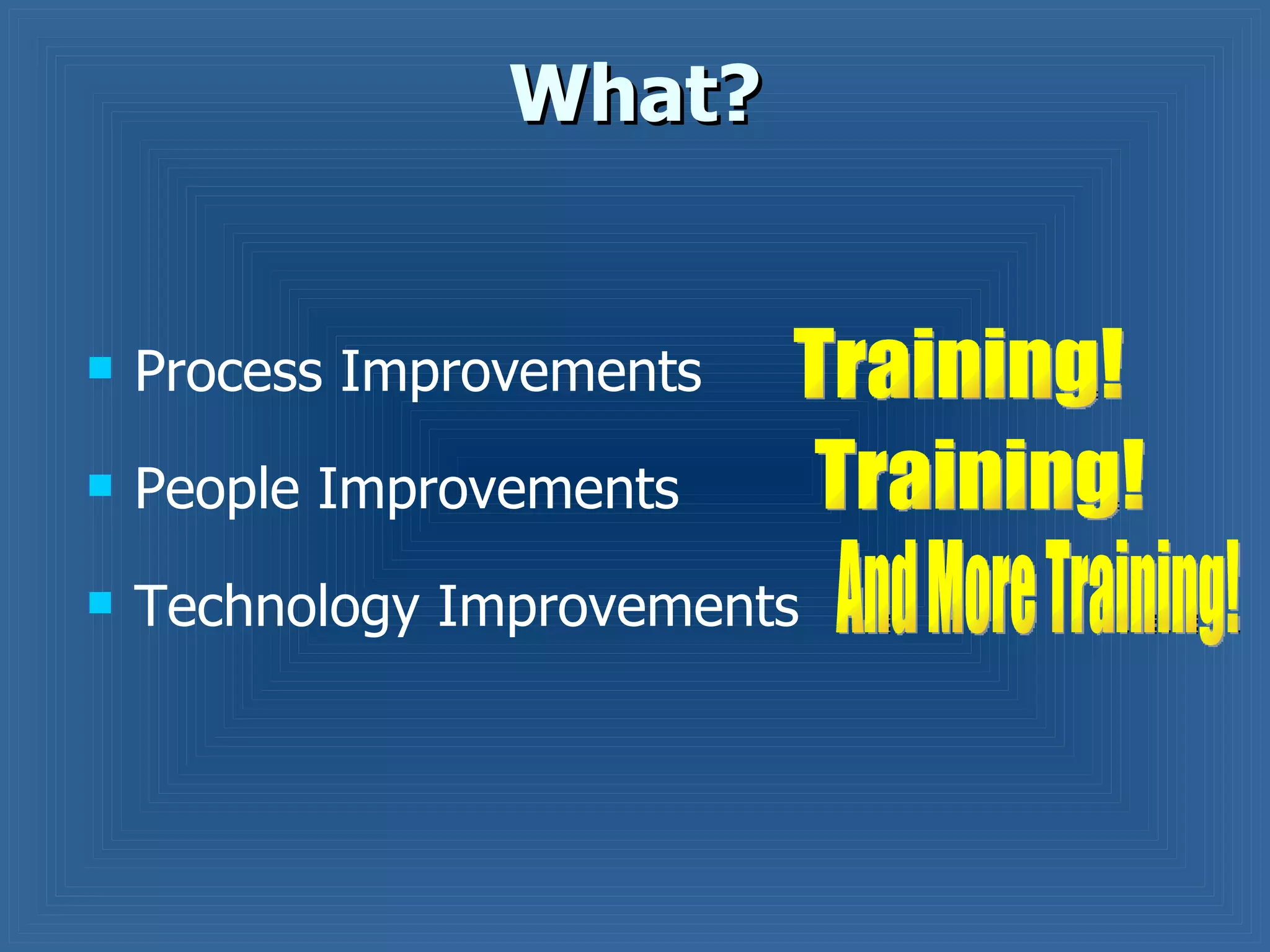 What?

- Process Improvements
- People Improvements
- Technology Improvements

Training!

Training!

And More Training!